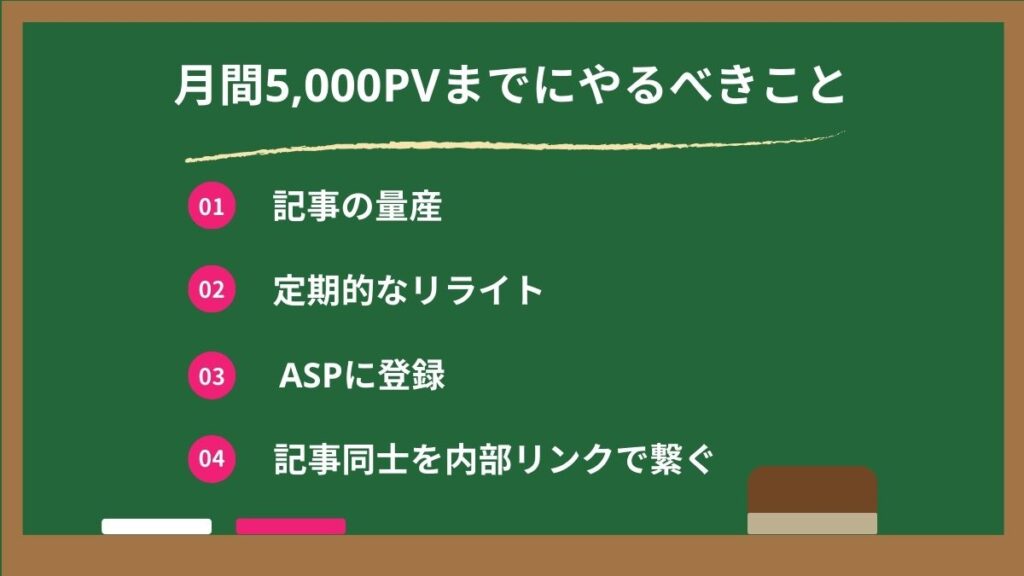 月間5,000PVまでにやるべきこと

01 記事の量産

02 定期的なリライト

03 ASPに登録

04 記事同士を内部リンクで繋ぐ